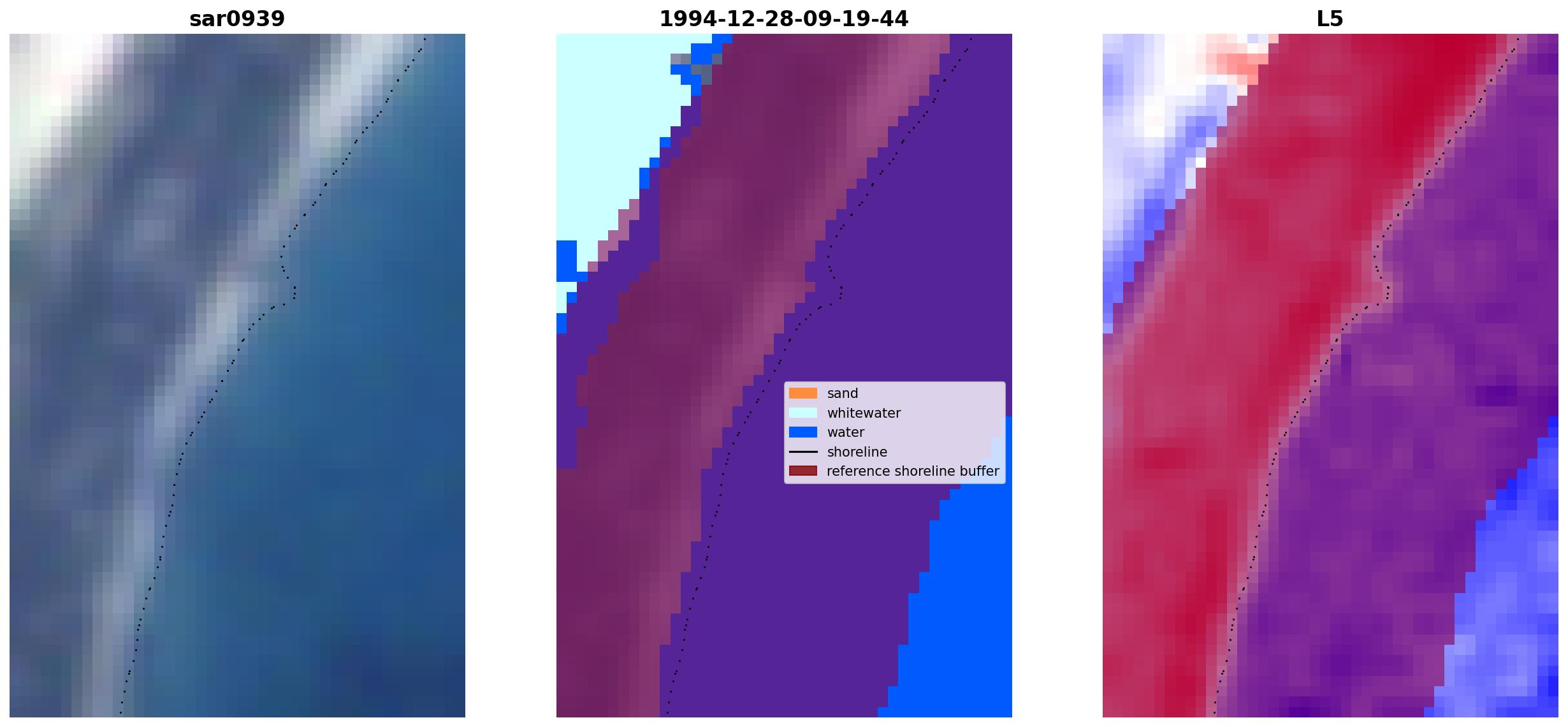 sar0939

1994-12-28-09-19-44

sand
whitewater
water
shoreline
reference shoreline buffer

L5